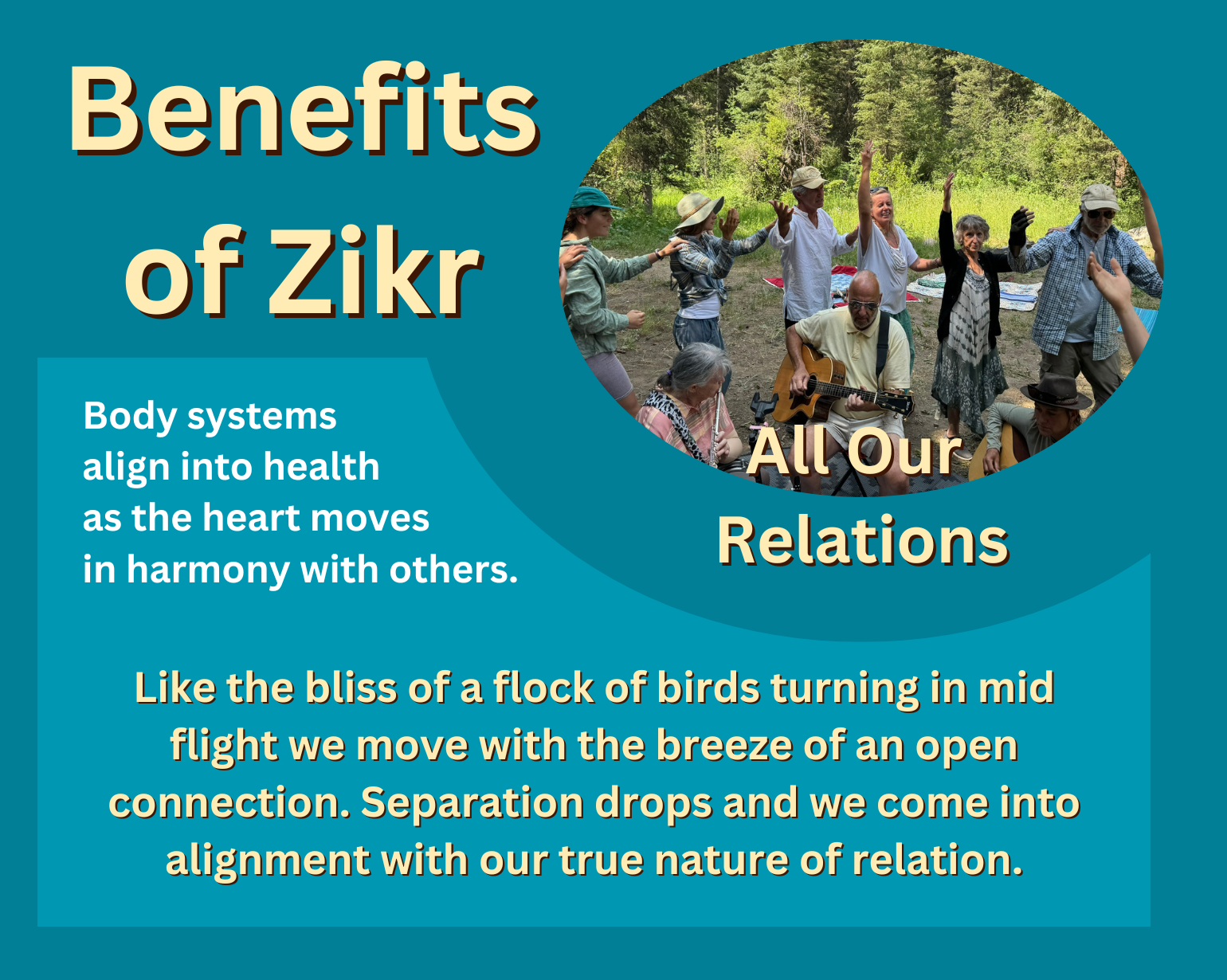 Benefits of Zikr

Body systems align into health as the heart moves in harmony with others.

All Our Relations

Like the bliss of a flock of birds turning in mid flight we move with the breeze of an open connection. Separation drops and we come into alignment with our true nature of relation.